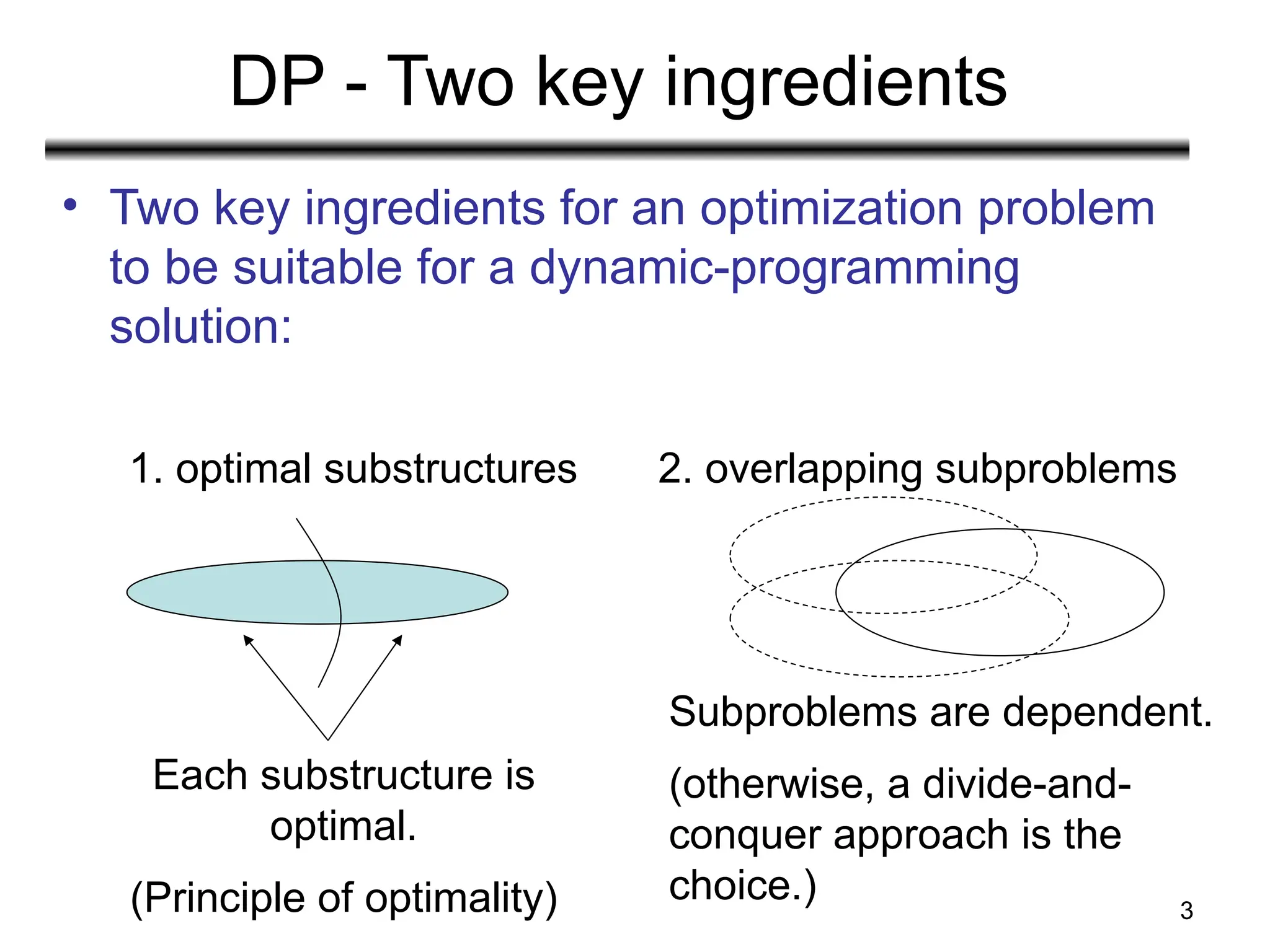 DP - Two key ingredients

• Two key ingredients for an optimization problem to be suitable for a dynamic-programming solution:

1. optimal substructures

Each substructure is optimal.

(Principle of optimality)

2. overlapping subproblems

Subproblems are dependent.

(otherwise, a divide-and-conquer approach is the choice.)

3